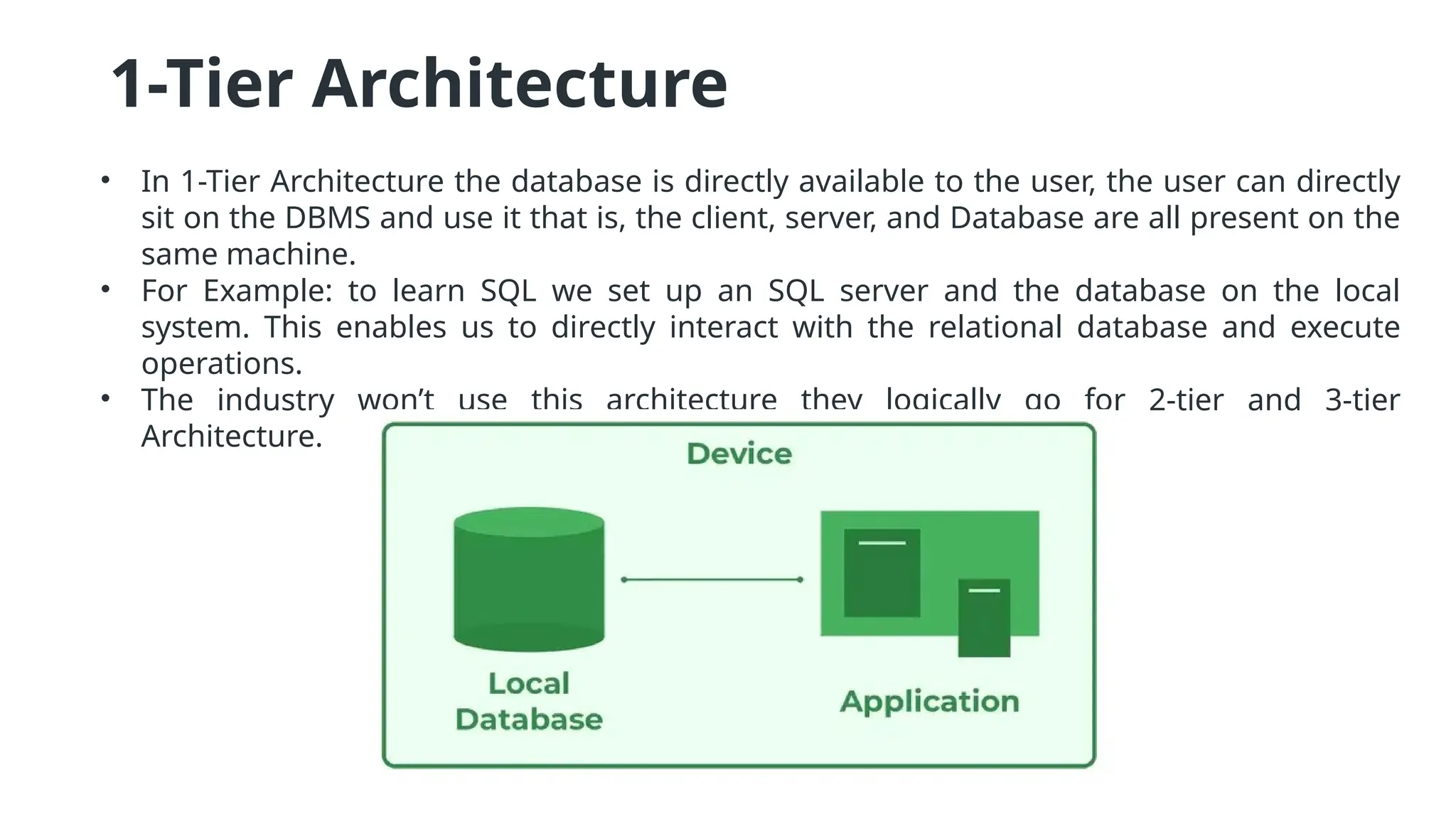 1-Tier Architecture

• In 1-Tier Architecture the database is directly available to the user, the user can directly sit on the DBMS and use it that is, the client, server, and Database are all present on the same machine.
• For Example: to learn SQL we set up an SQL server and the database on the local system. This enables us to directly interact with the relational database and execute operations.
• The industry won't use this architecture they logically go for 2-tier and 3-tier Architecture.

Device

Local Database

Application